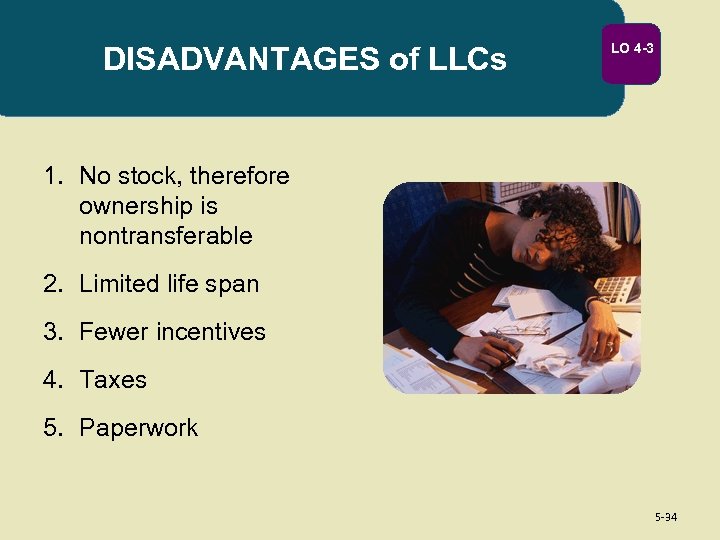 DISADVANTAGES of LLCs

LO 4-3

1. No stock, therefore ownership is nontransferable
2. Limited life span
3. Fewer incentives
4. Taxes
5. Paperwork

5-34